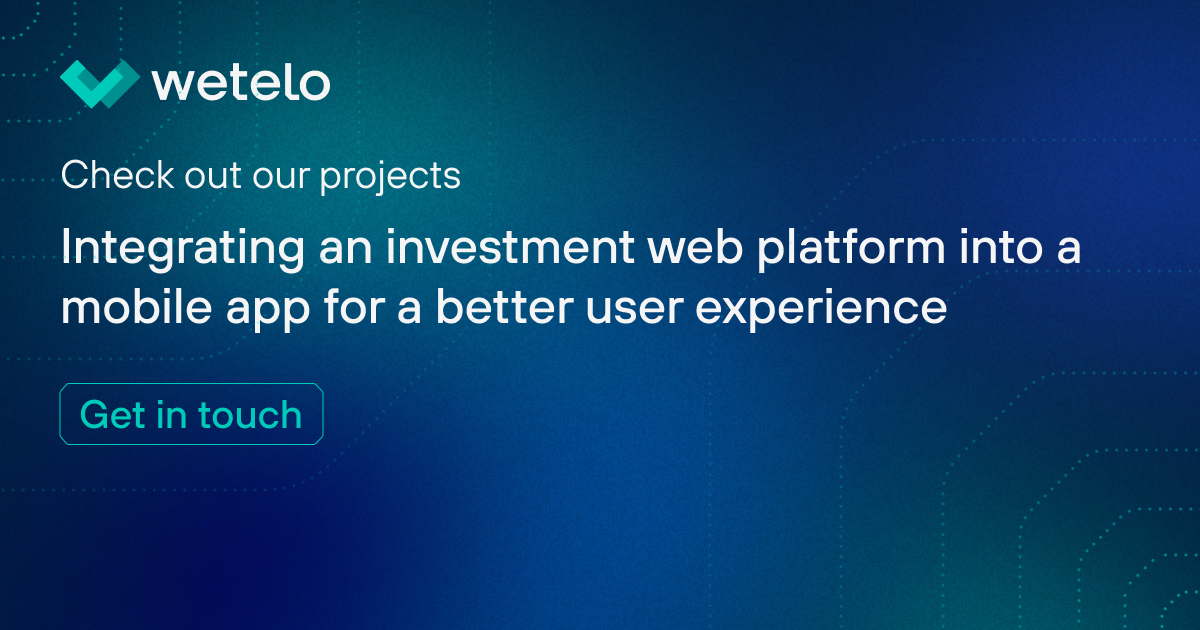 wetelo

Check out our projects

Integrating an investment web platform into a mobile app for a better user experience

Get in touch